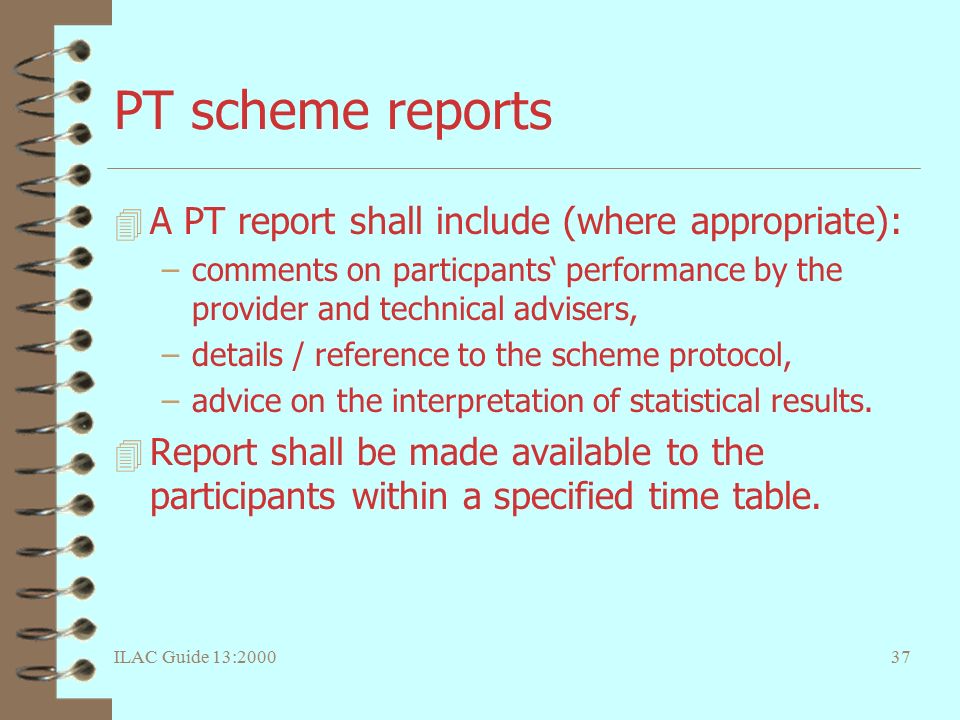 PT scheme reports

A PT report shall include (where appropriate):

– comments on particpants‘ performance by the provider and technical advisers,

– details / reference to the scheme protocol,

– advice on the interpretation of statistical results.

Report shall be made available to the participants within a specified time table.

ILAC Guide 13:2000

37